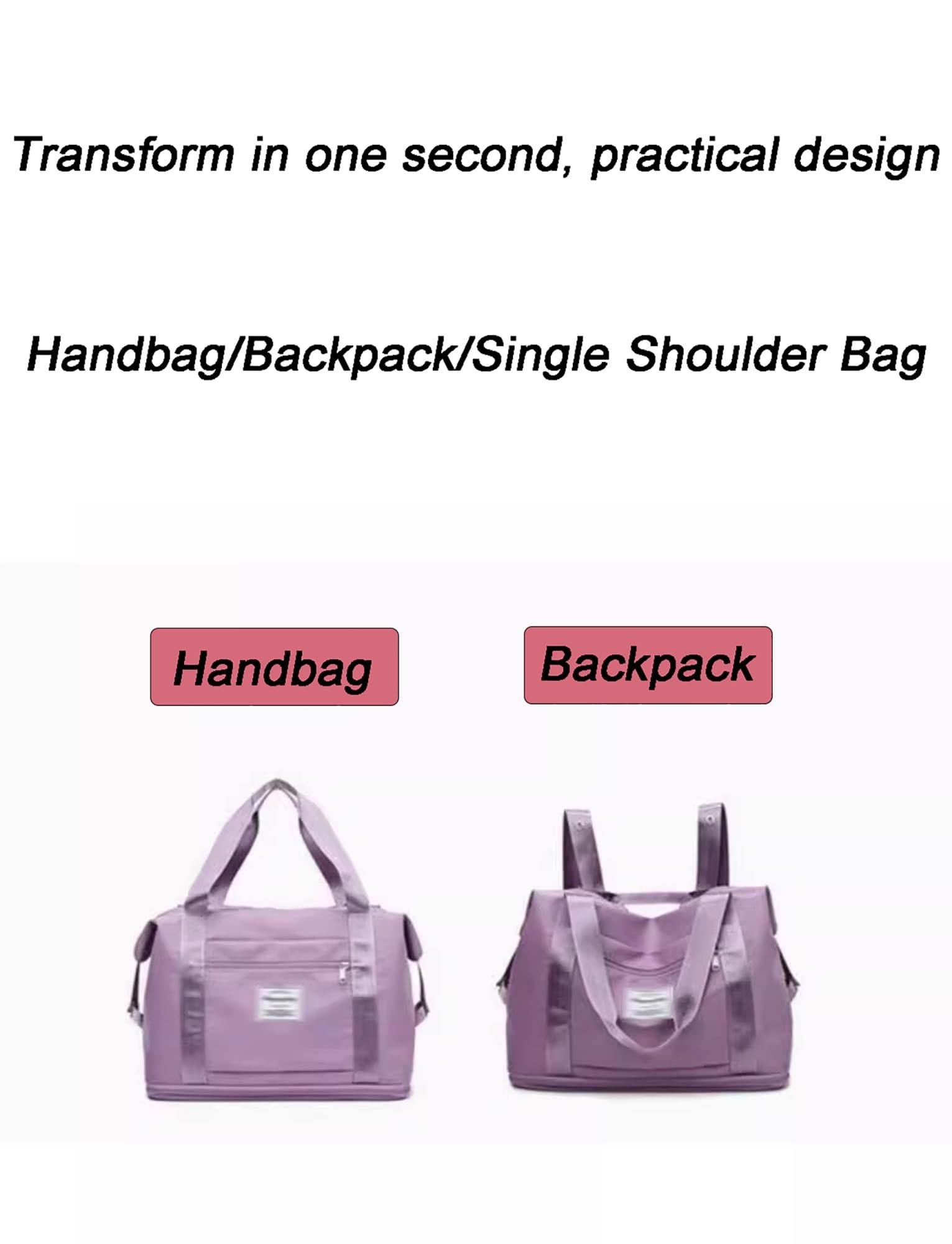 Transform in one second, practical design

Handbag/Backpack/Single Shoulder Bag

Handbag

Backpack